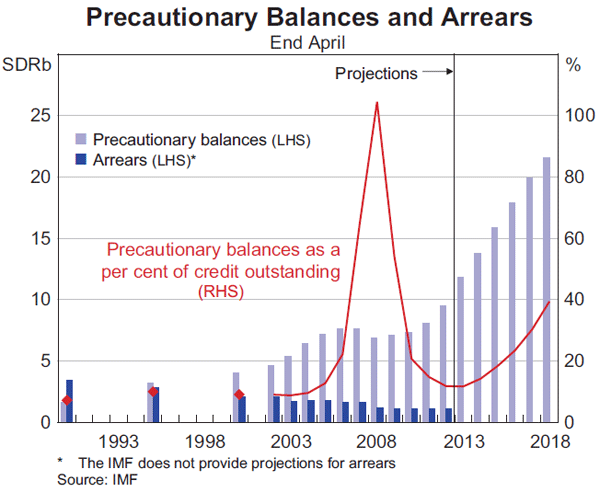 Precautionary Balances and Arrears
End April

SDRb

%

Projections

Precautionary balances (LHS)
Arrears (LHS)*

Precautionary balances as a per cent of credit outstanding (RHS)

25
20
15
10
5
0

100
80
60
40
20
0

1993
1998
2003
2008
2013
2018

* The IMF does not provide projections for arrears
Source: IMF